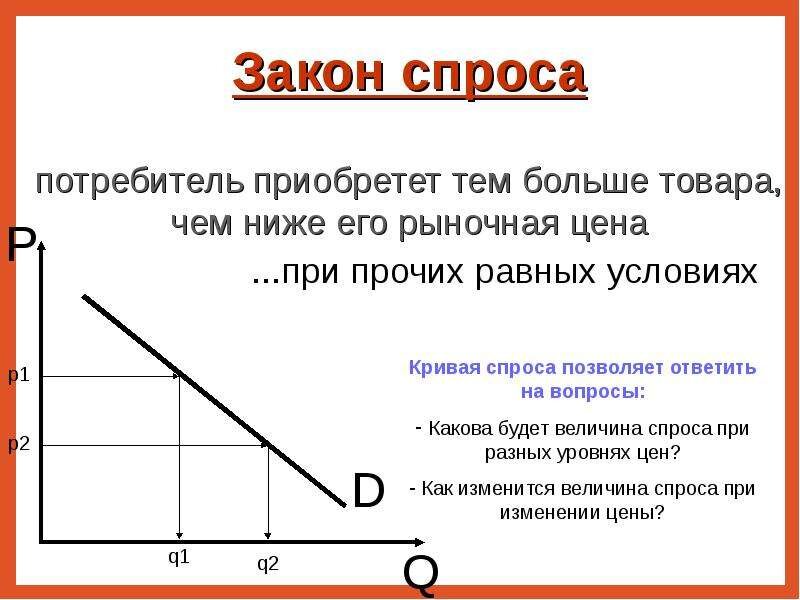 Закон спроса

потребитель приобретет тем больше товара, чем ниже его рыночная цена

...при прочих равных условиях

P

p1

p2

D

q1

q2

Q

Кривая спроса позволяет ответить на вопросы:

- Какова будет величина спроса при разных уровнях цен?

- Как изменится величина спроса при изменении цены?